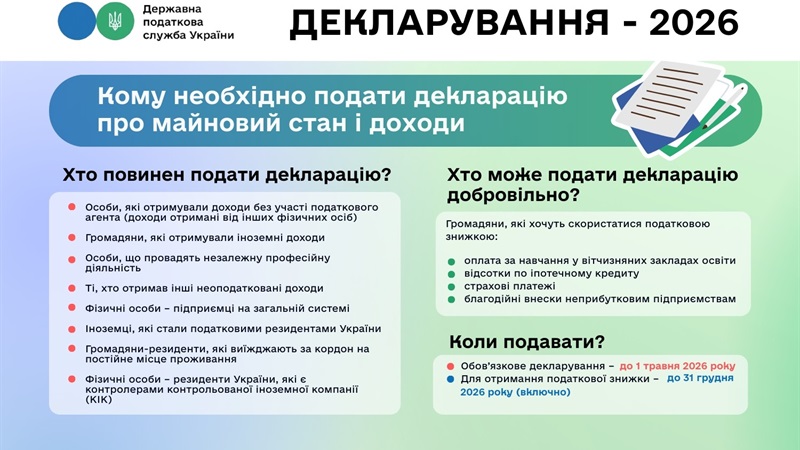 Державна податкова служба України

ДЕКЛАРУВАННЯ - 2026

Кому необхідно подати декларацію про майновий стан і доходи

Хто повинен подати декларацію?

Особи, які отримували доходи без участі податкового агента (доходи отримані від інших фізичних осіб)

Громадяни, які отримували іноземні доходи

Особи, що провадять незалежну професійну діяльність

Ті, хто отримав інші неоподатковані доходи

Фізичні особи – підприємці на загальній системі

Іноземці, які стали податковими резидентами України

Громадяни-резиденти, які виїжджають за кордон на постійне місце проживання

Фізичні особи – резиденти України, які є контролерами контрольованої іноземної компанії (КІК)

Хто може подати декларацію добровільно?

Громадяни, які хочуть скористатися податковою знижкою:

оплата за навчання у вітчизняних закладах освіти

відсотки по іпотечному кредиту

страхові платежі

благодійні внески неприбутковим підприємствам

Коли подавати?

Обов'язкове декларування – до 1 травня 2026 року

Для отримання податкової знижки – до 31 грудня 2026 року (включно)